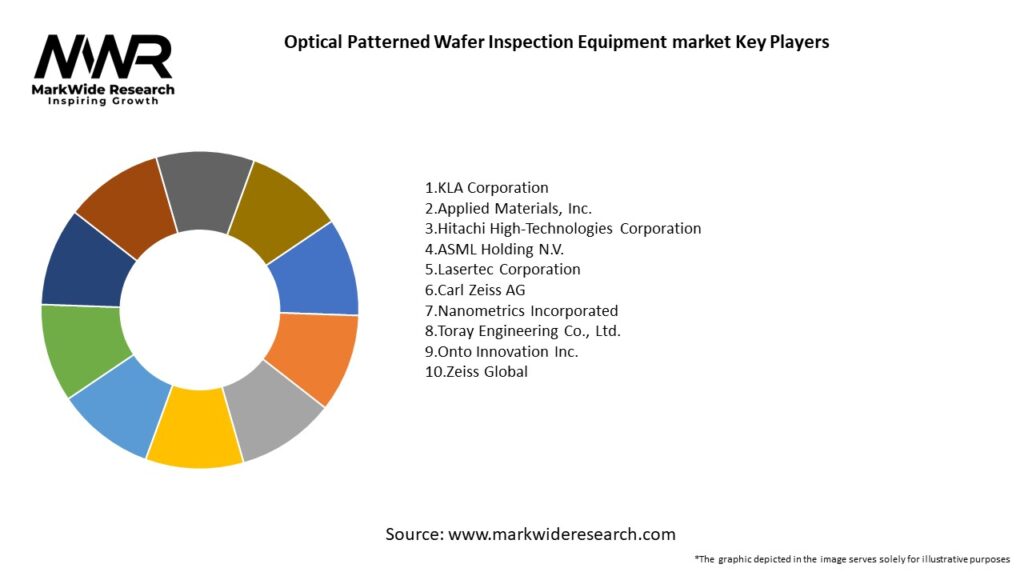 MWR
MarkWide Research
Inspiring Growth

Optical Patterned Wafer Inspection Equipment market Key Players

1.KLA Corporation
2.Applied Materials, Inc.
3.Hitachi High-Technologies Corporation
4.ASML Holding N.V.
5.Lasertec Corporation
6.Carl Zeiss AG
7.Nanometrics Incorporated
8.Toray Engineering Co., Ltd.
9.Onto Innovation Inc.
10.Zeiss Global

Source: www.markwideresearch.com

*The graphic depicted in the image serves solely for illustrative purposes